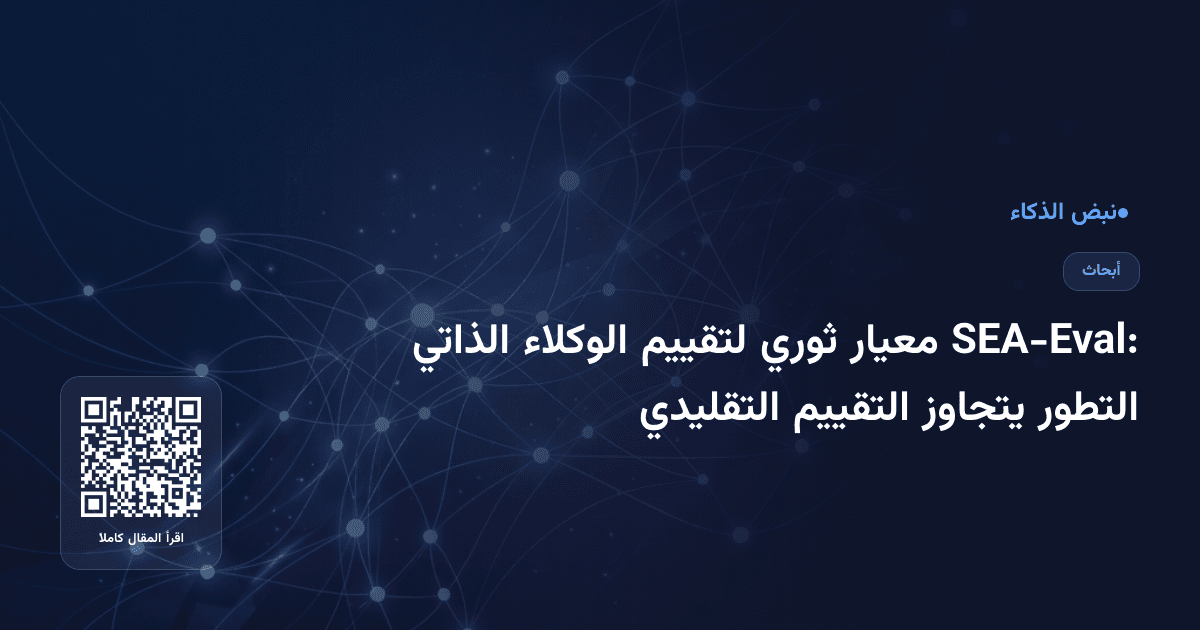 ●نبض الذكاء

أبحاث

SEA-Eval: معيار ثوري لتقييم الوكلاء الذاتي التطور يتجاوز التقييم التقليدي

اقرأ المقال كاملا